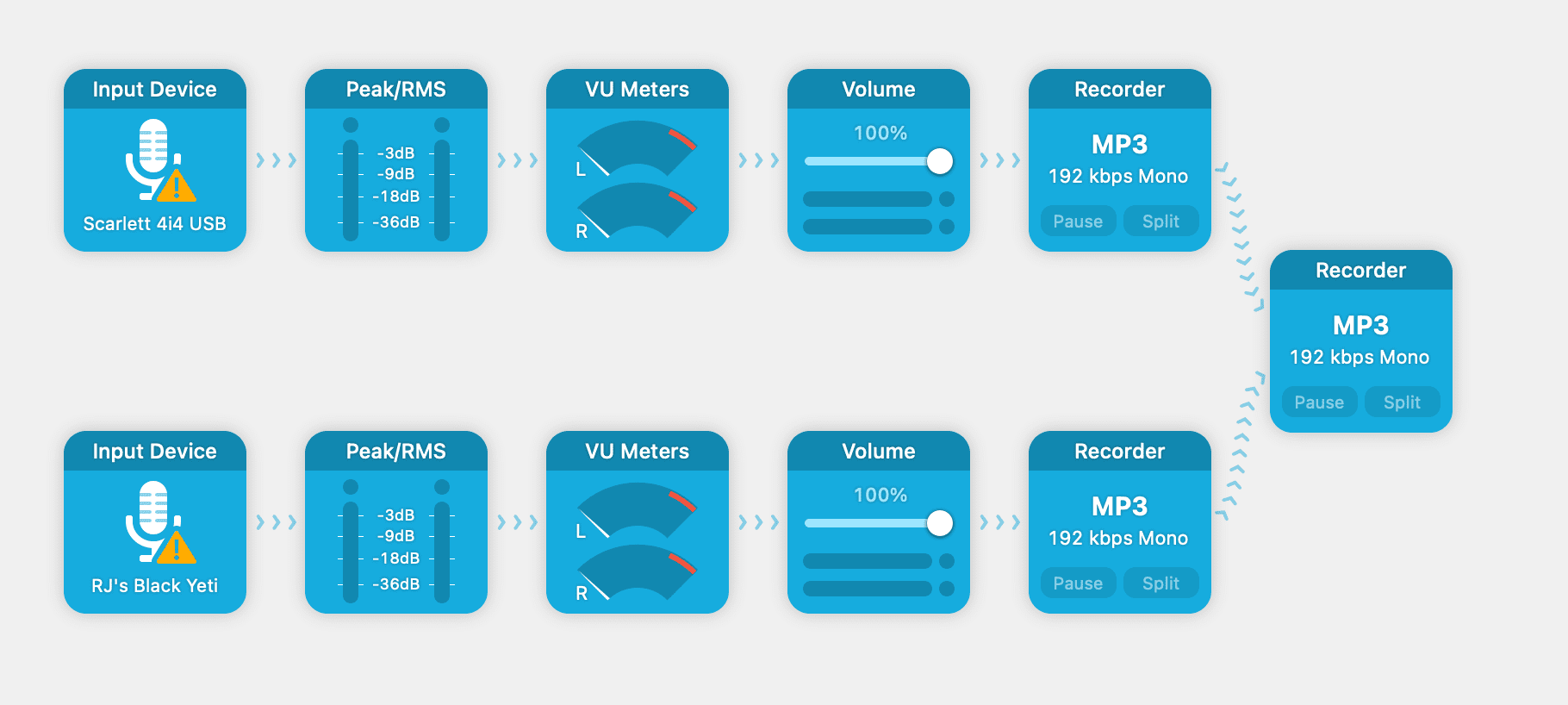 Input Device

Scarlett 4i4 USB

Peak/RMS

-3dB
-9dB
-18dB
-36dB

VU Meters

L
R

Volume

100%

Recorder

MP3
192 kbps Mono

Pause Split

Recorder

MP3
192 kbps Mono

Pause Split

Input Device

RJ's Black Yeti

Peak/RMS

-3dB
-9dB
-18dB
-36dB

VU Meters

L
R

Volume

100%

Recorder

MP3
192 kbps Mono

Pause Split